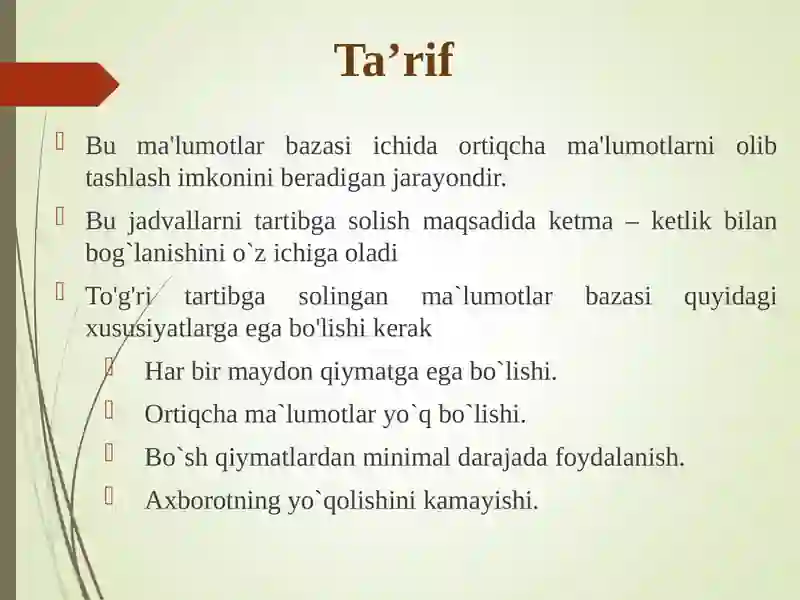 Ta’rif

Bu ma'lumotlar bazasi ichida ortiqcha ma'lumotlarni olib tashlash imkonini beradigan jarayondir.

Bu jadvallarni tartibga solish maqsadida ketma – ketlik bilan bog`lanishini o`z ichiga oladi

To'g'ri tartibga solingan ma`lumotlar bazasi quyidagi xususiyatlarga ega bo'lishi kerak

Har bir maydon qiymatga ega bo`lishi.

Ortiqcha ma`lumotlar yo`q bo`lishi.

Bo`sh qiymatlardan minimal darajada foydalanish.

Axborotning yo`qolishini kamayishi.